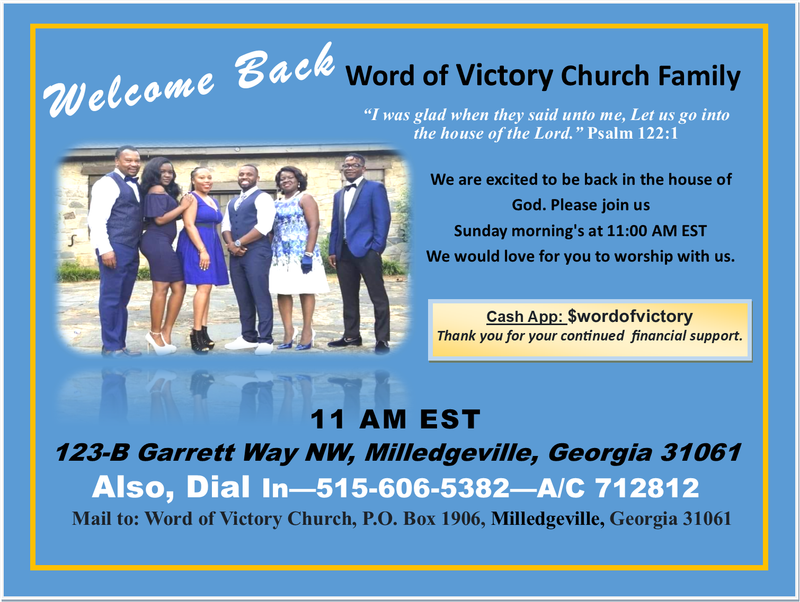 Welcome Back Word of Victory Church Family

"I was glad when they said unto me, Let us go into the house of the Lord." Psalm 122:1

We are excited to be back in the house of God. Please join us Sunday morning's at 11:00 AM EST We would love for you to worship with us.

Cash App: $wordofvictory
Thank you for your continued financial support.

11 AM EST
123-B Garrett Way NW, Milledgeville, Georgia 31061
Also, Dial In—515-606-5382—A/C 712812
Mail to: Word of Victory Church, P.O. Box 1906, Milledgeville, Georgia 31061